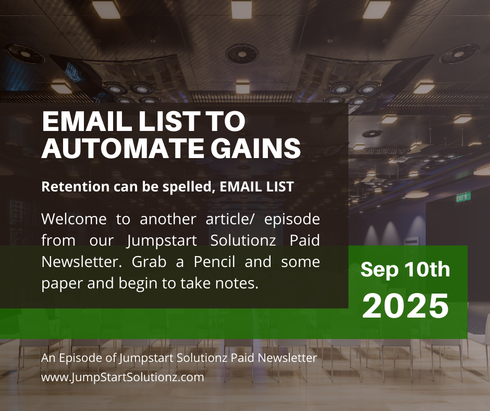 EMAIL LIST TO AUTOMATE GAINS

Retention can be spelled, EMAIL LIST

Welcome to another article/ episode from our Jumpstart Solutionz Paid Newsletter. Grab a Pencil and some paper and begin to take notes.

Sep 10th
2025

An Episode of Jumpstart Solutionz Paid Newsletter
www.JumpStartSolutionz.com